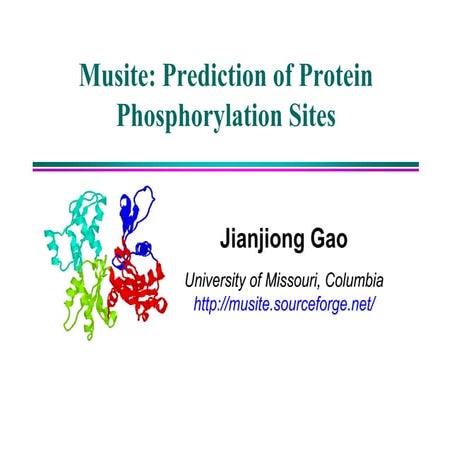 Musite: Prediction of Protein Phosphorylation Sites

Jianjiong Gao

University of Missouri, Columbia
http://musite.sourceforge.net/